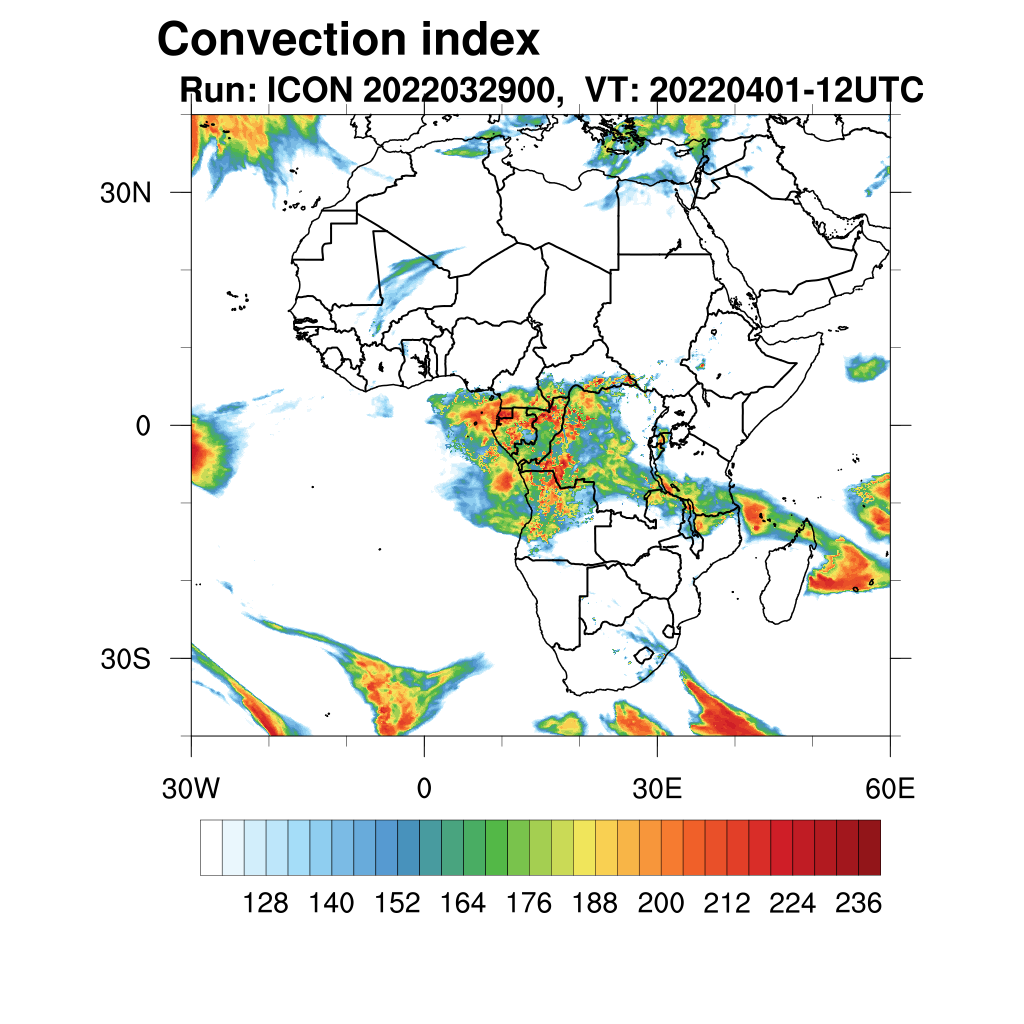 Convection index
Run: ICON 2022032900,  VT: 20220401-12UTC

30N

0

30S

30W 0 30E 60E

128 140 152 164 176 188 200 212 224 236